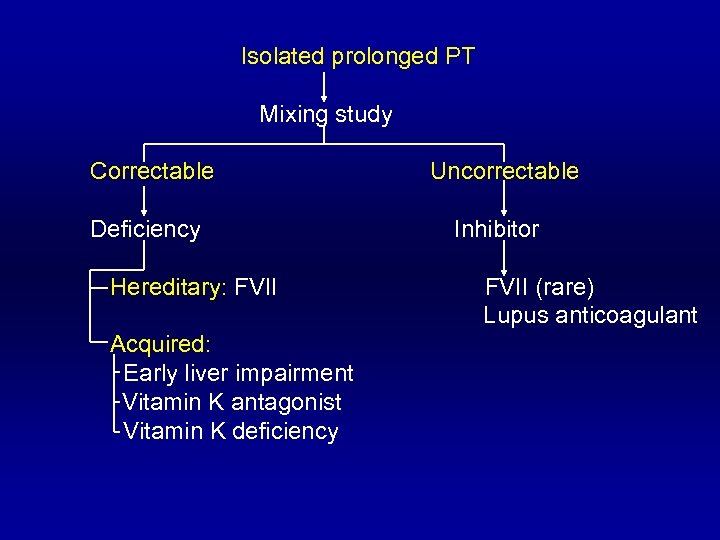 Isolated prolonged PT

Mixing study

Correctable

Deficiency

Hereditary: FVII

Acquired:
Early liver impairment
Vitamin K antagonist
Vitamin K deficiency

Uncorrectable

Inhibitor

FVII (rare)
Lupus anticoagulant